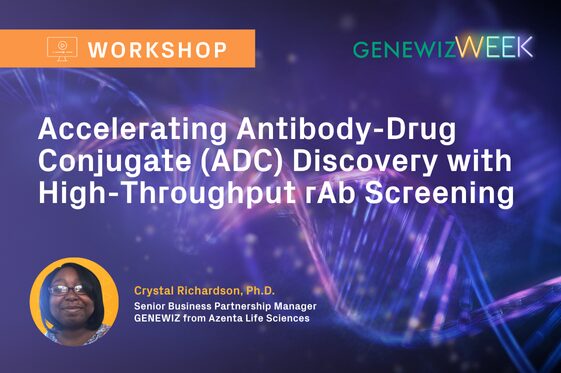 WORKSHOP

GENEWIZWEEK

Accelerating Antibody-Drug Conjugate (ADC) Discovery with High-Throughput rAb Screening

Crystal Richardson, Ph.D.
Senior Business Partnership Manager
GENEWIZ from Azenta Life Sciences